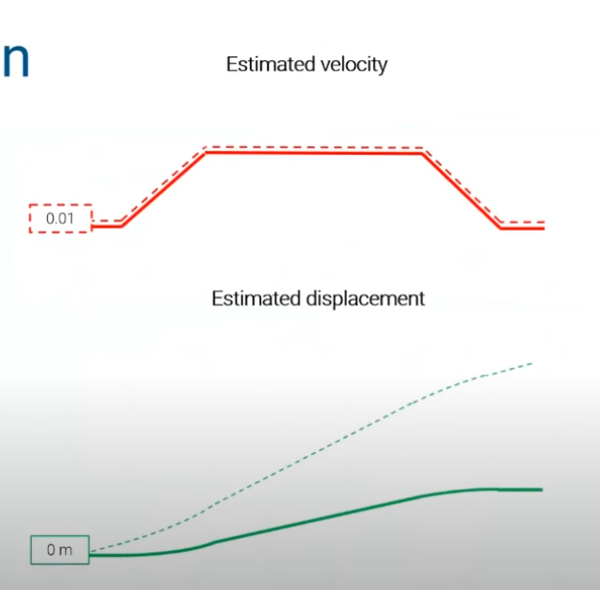 n

Estimated velocity

0.01

Estimated displacement

0 m